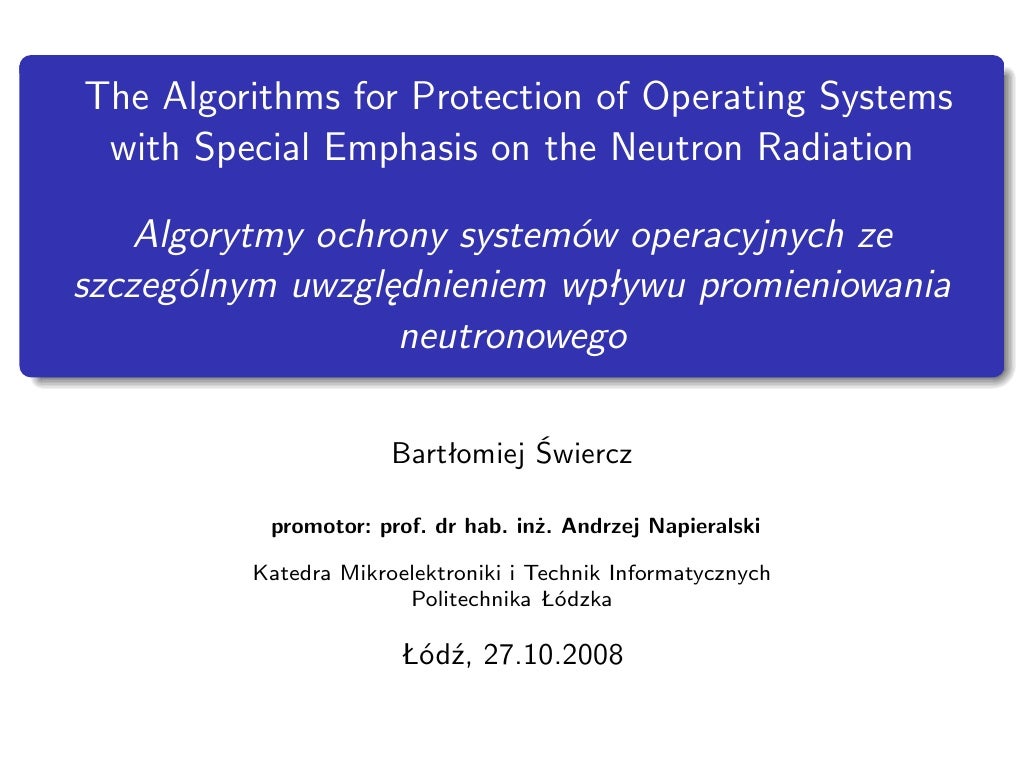 The Algorithms for Protection of Operating Systems with Special Emphasis on the Neutron Radiation

Algorytmy ochrony systemów operacyjnych ze szczególnym uwzględnieniem wpływu promieniowania neutronowego

Bartłomiej Świercz

promotor: prof. dr hab. inż. Andrzej Napieralski

Katedra Mikroelektroniki i Technik Informatycznych
Politechnika Łódzka

Łódź, 27.10.2008